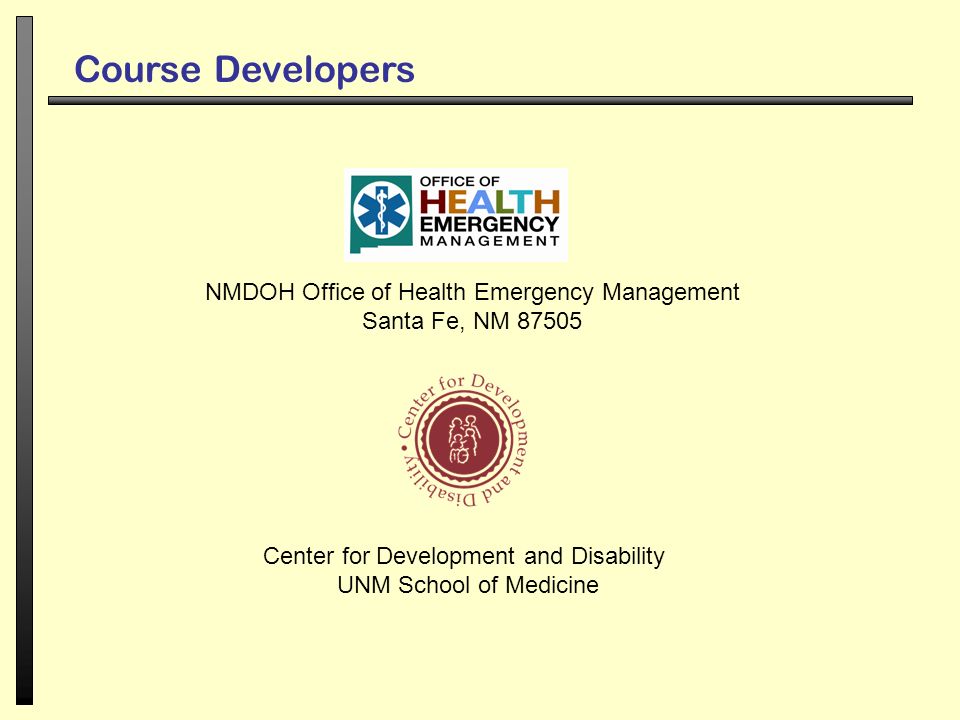 Course Developers

OFFICE OF
HEALTH
EMERGENCY
MANAGEMENT

NMDOH Office of Health Emergency Management
Santa Fe, NM 87505

Center for Development and Disability

Center for Development and Disability
UNM School of Medicine